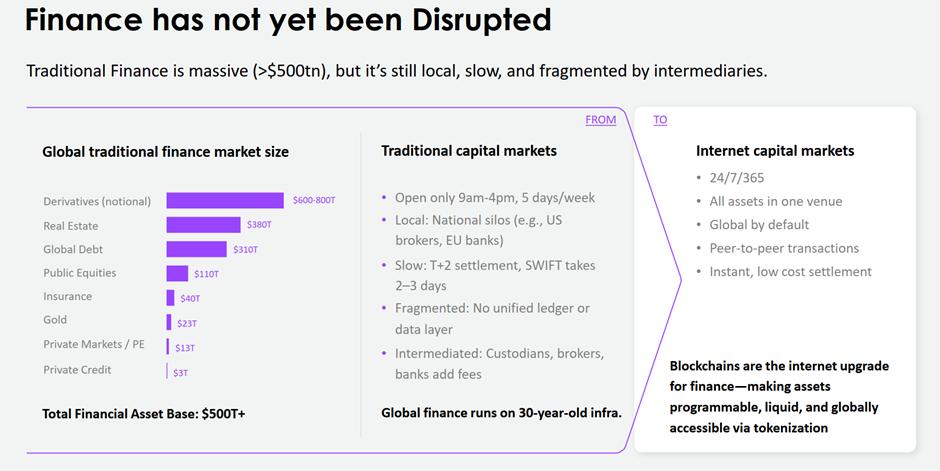 Finance has not yet been Disrupted

Traditional Finance is massive (>$500tn), but it's still local, slow, and fragmented by intermediaries.

FROM

Global traditional finance market size

Derivatives (notional) $600-800T
Real Estate $380T
Global Debt $310T
Public Equities $110T
Insurance $40T
Gold $23T
Private Markets / PE $13T
Private Credit $3T

Total Financial Asset Base: $500T+

Traditional capital markets

• Open only 9am-4pm, 5 days/week
• Local: National silos (e.g., US brokers, EU banks)
• Slow: T+2 settlement, SWIFT takes 2–3 days
• Fragmented: No unified ledger or data layer
• Intermediated: Custodians, brokers, banks add fees

Global finance runs on 30-year-old infra.

TO

Internet capital markets

• 24/7/365
• All assets in one venue
• Global by default
• Peer-to-peer transactions
• Instant, low cost settlement

Blockchains are the internet upgrade for finance—making assets programmable, liquid, and globally accessible via tokenization